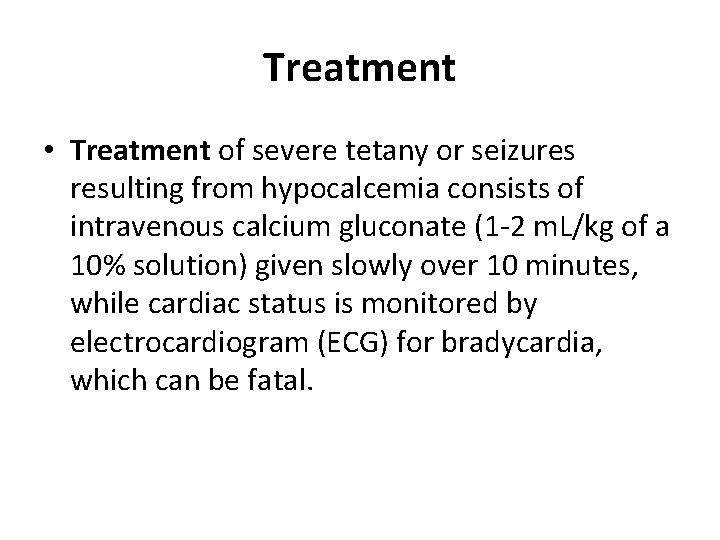 Treatment

• Treatment of severe tetany or seizures resulting from hypocalcemia consists of intravenous calcium gluconate (1-2 mL/kg of a 10% solution) given slowly over 10 minutes, while cardiac status is monitored by electrocardiogram (ECG) for bradycardia, which can be fatal.